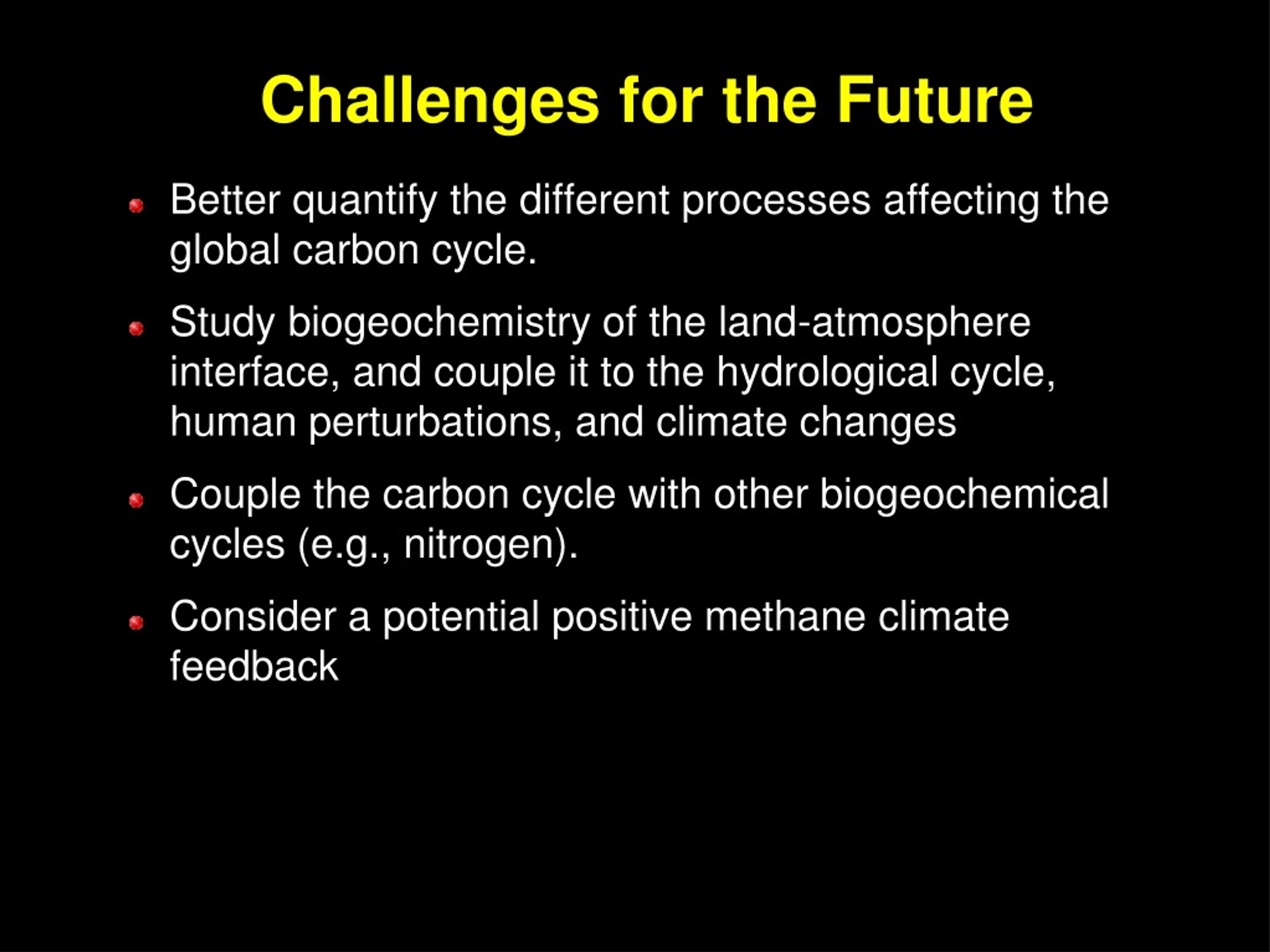 Challenges for the Future

- Better quantify the different processes affecting the global carbon cycle.
- Study biogeochemistry of the land-atmosphere interface, and couple it to the hydrological cycle, human perturbations, and climate changes
- Couple the carbon cycle with other biogeochemical cycles (e.g., nitrogen).
- Consider a potential positive methane climate feedback